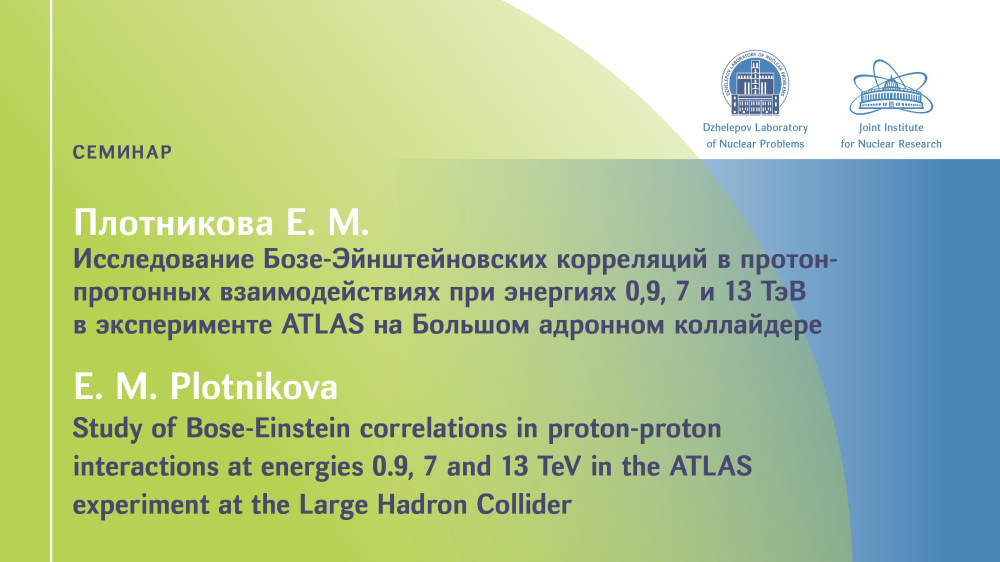 DZHELEPOV LABORATORY OF NUCLEAR PROBLEMS

Dzhelepov Laboratory of Nuclear Problems

Joint Institute for Nuclear Research

СЕМИНАР

Плотникова Е. М.

Исследование Бозе-Эйнштейновских корреляций в протон-протонных взаимодействиях при энергиях 0,9, 7 и 13 ТэВ в эксперименте ATLAS на Большом адронном коллайдере

E. M. Plotnikova

Study of Bose-Einstein correlations in proton-proton interactions at energies 0.9, 7 and 13 TeV in the ATLAS experiment at the Large Hadron Collider